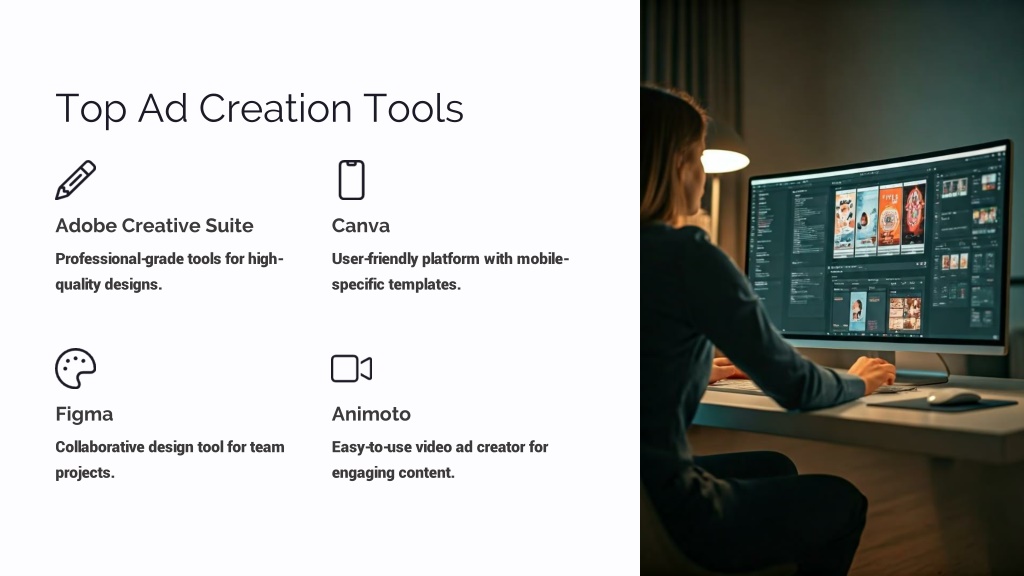 Top Ad Creation Tools

Adobe Creative Suite

Professional-grade tools for high-quality designs.

Canva

User-friendly platform with mobile-specific templates.

Figma

Collaborative design tool for team projects.

Animoto

Easy-to-use video ad creator for engaging content.